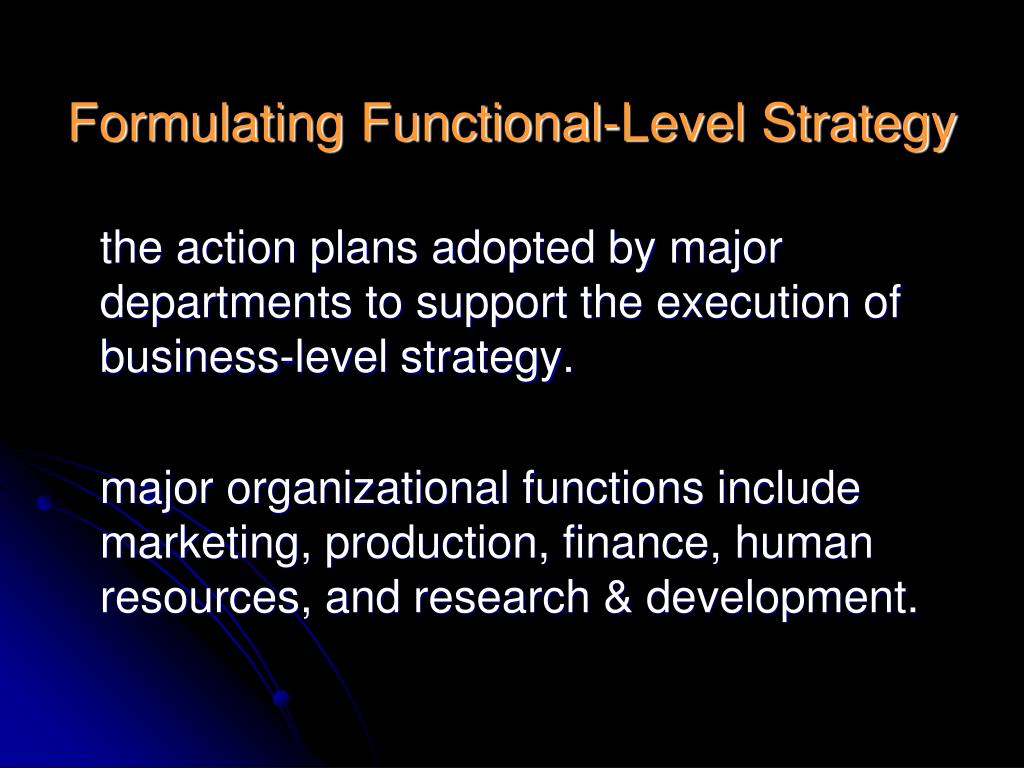 Formulating Functional-Level Strategy

the action plans adopted by major departments to support the execution of business-level strategy.

major organizational functions include marketing, production, finance, human resources, and research & development.